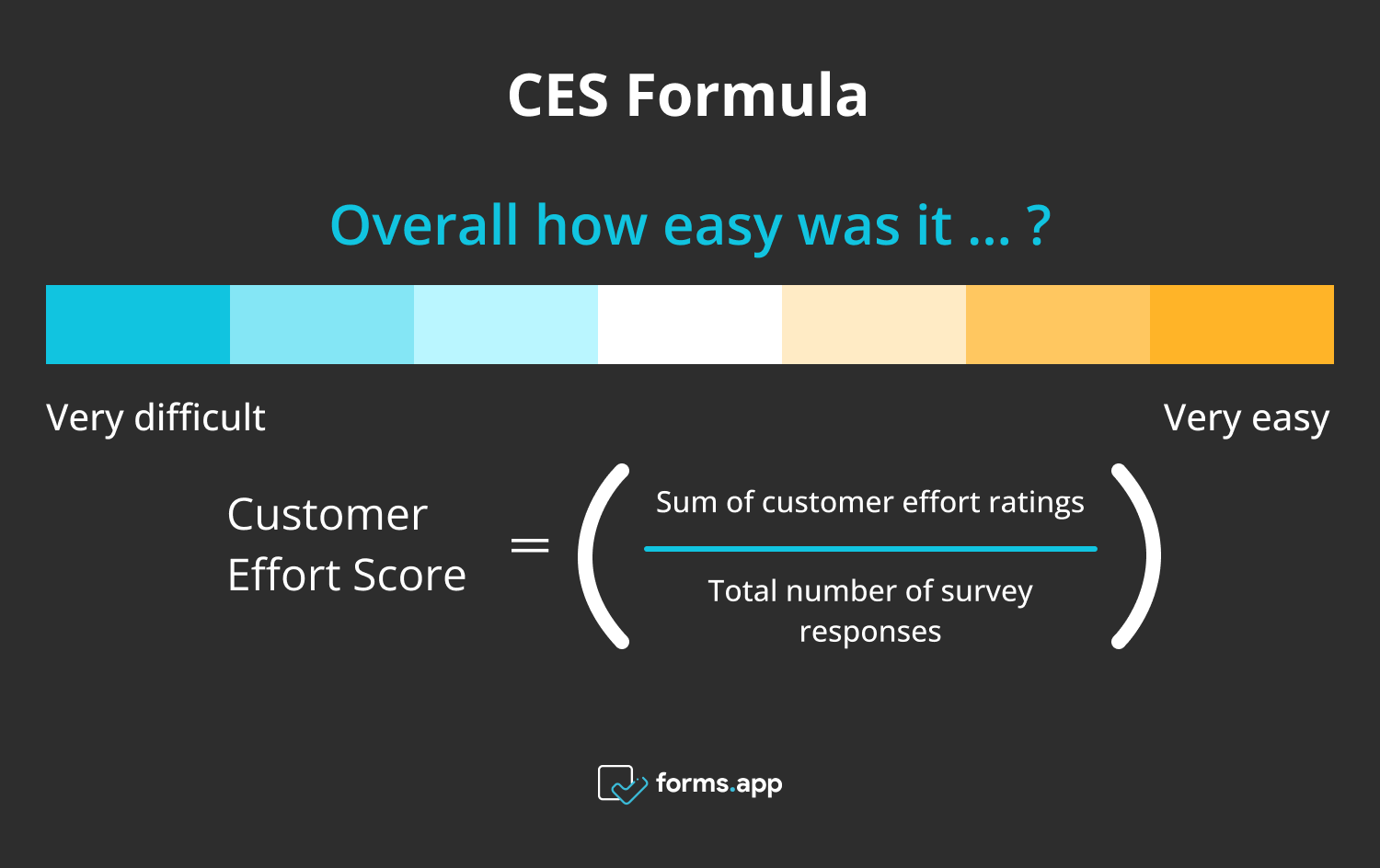 CES Formula

Overall how easy was it ... ?

Very difficult

Very easy

$\text{Customer Effort Score} = \left( \frac{\text{Sum of customer effort ratings}}{\text{Total number of survey responses}} \right)$

forms.app